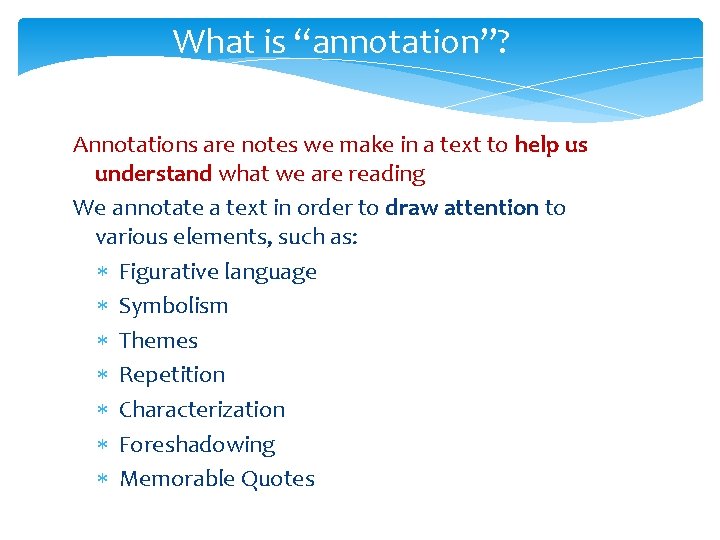 What is “annotation”?

Annotations are notes we make in a text to help us understand what we are reading

We annotate a text in order to draw attention to various elements, such as:

∗ Figurative language
∗ Symbolism
∗ Themes
∗ Repetition
∗ Characterization
∗ Foreshadowing
∗ Memorable Quotes